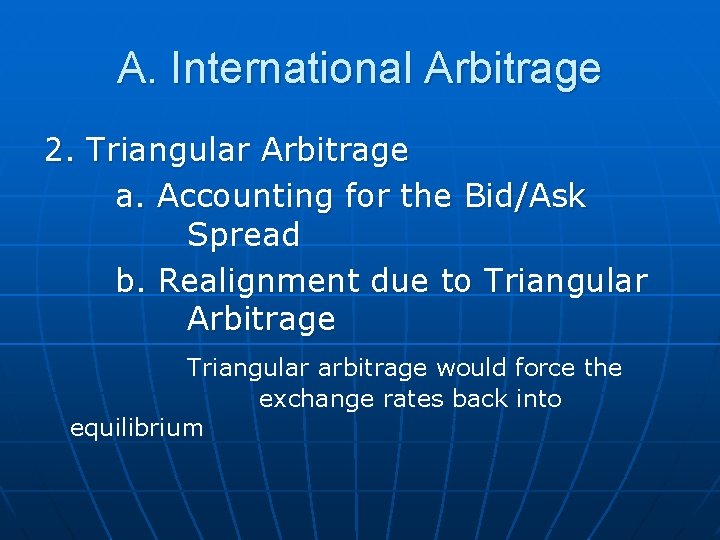 A. International Arbitrage

2. Triangular Arbitrage

a. Accounting for the Bid/Ask Spread

b. Realignment due to Triangular Arbitrage

Triangular arbitrage would force the exchange rates back into equilibrium